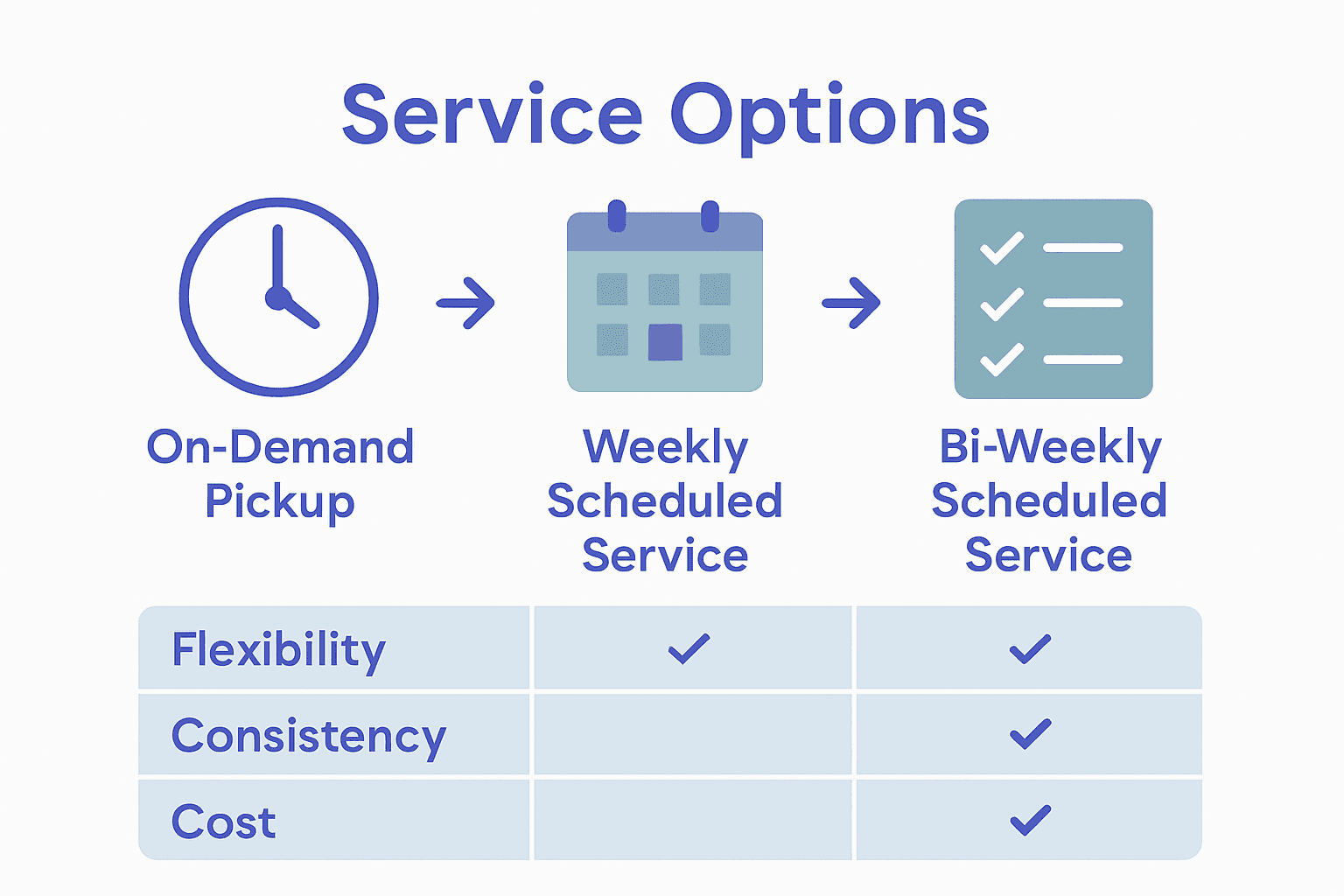 Service Options

On-Demand Pickup

Weekly Scheduled Service

Bi-Weekly Scheduled Service

| Flexibility | ✓ | ✓ |
|---|---|---|
| Consistency | | ✓ |
| Cost | | ✓ |